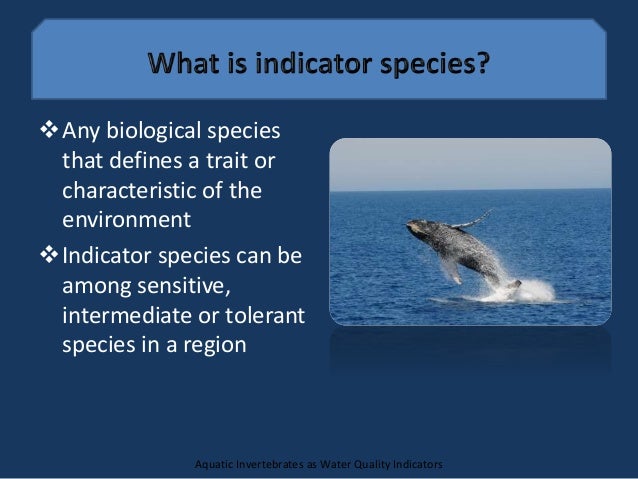 What is indicator species?

❖ Any biological species that defines a trait or characteristic of the environment

❖ Indicator species can be among sensitive, intermediate or tolerant species in a region

Aquatic Invertebrates as Water Quality Indicators